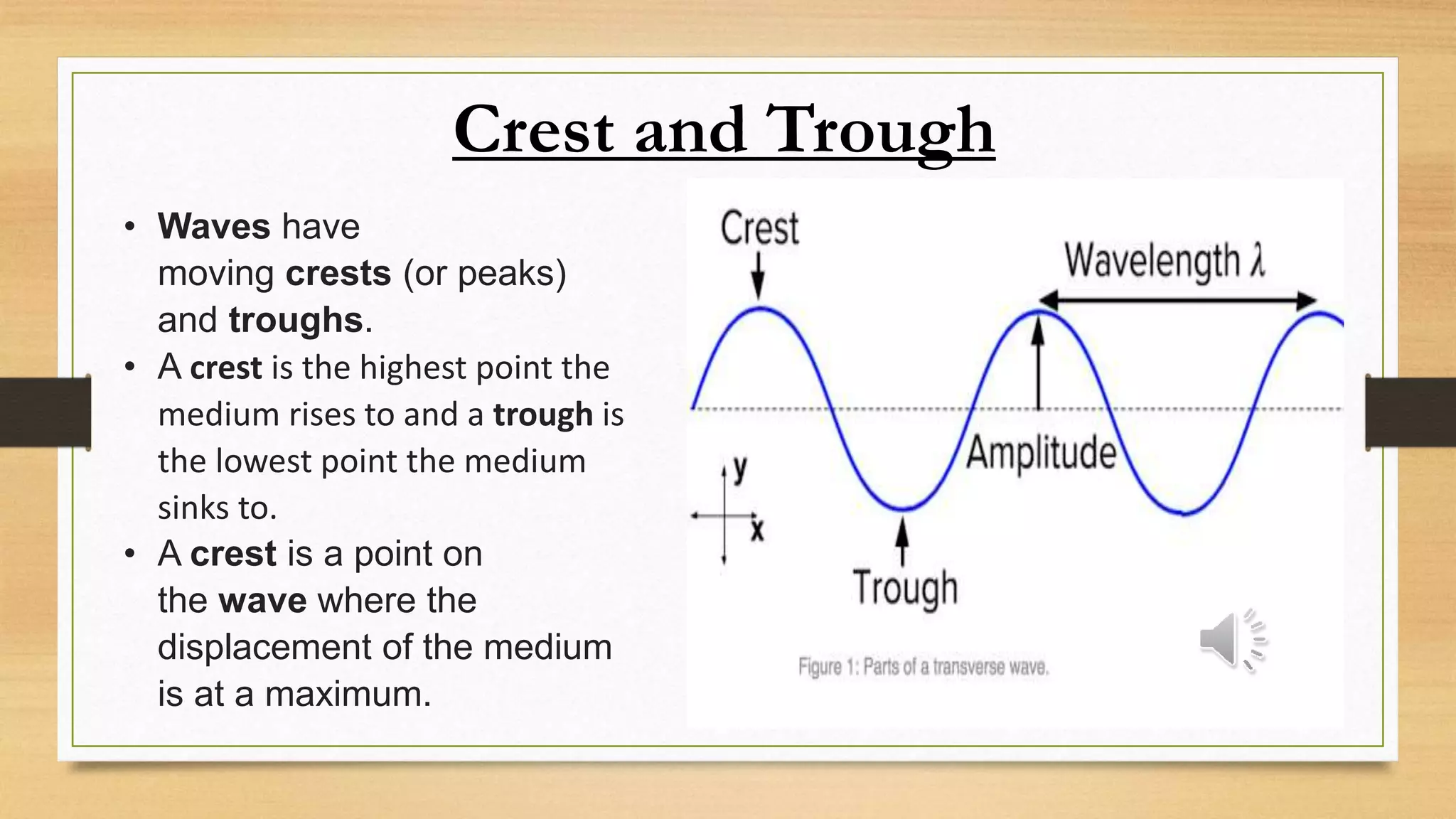 Crest and Trough

• Waves have moving crests (or peaks) and troughs.
• A crest is the highest point the medium rises to and a trough is the lowest point the medium sinks to.
• A crest is a point on the wave where the displacement of the medium is at a maximum.

Crest
Wavelength $\lambda$
Amplitude
y
x
Trough
Figure 1: Parts of a transverse wave.